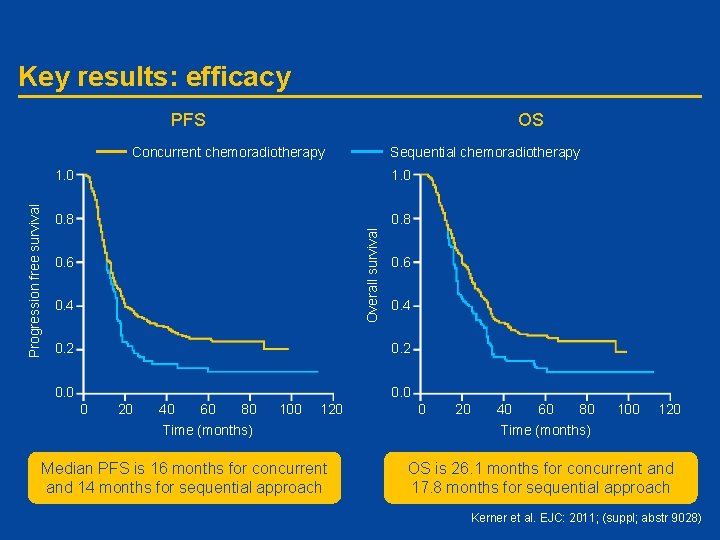 Key results: efficacy

PFS

OS

Concurrent chemoradiotherapy

Sequential chemoradiotherapy

Progression free survival

1.0
0.8
0.6
0.4
0.2
0.0

0
20
40
60
80
100
120

Time (months)

Overall survival

1.0
0.8
0.6
0.4
0.2
0.0

0
20
40
60
80
100
120

Time (months)

Median PFS is 16 months for concurrent and 14 months for sequential approach

OS is 26.1 months for concurrent and 17.8 months for sequential approach

Kerner et al. EJC: 2011; (suppl; abstr 9028)